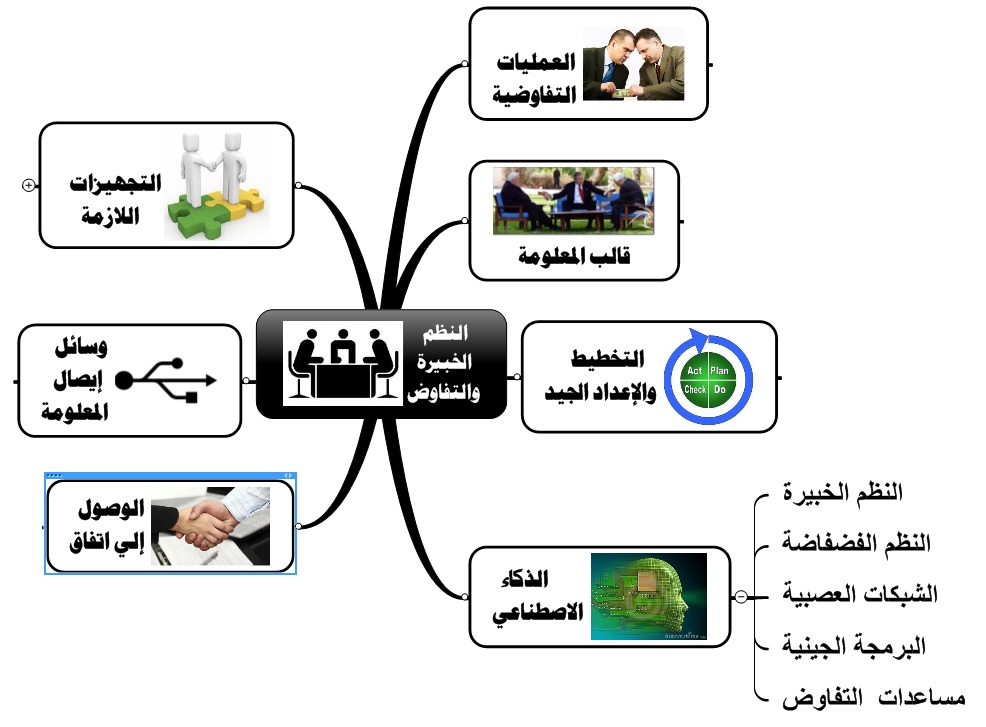 النظم الخبيرة والتفاوض

العمليات التفاوضية

قالب المعلومة

التخطيط والإعداد الجيد

Act Plan Check Do

الذكاء الاصطناعي

النظم الخبيرة

النظم الفضفاضة

الشبكات العصبية

البرمجة الجينية

مساعدات التفاوض

التجهيزات اللازمة

وسائل إيصال المعلومة

الوصول إلي اتفاق